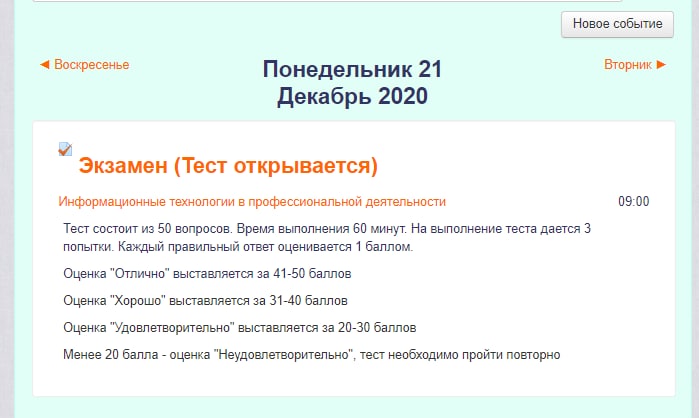 Новое событие

◄ Воскресенье

Понедельник 21
Декабрь 2020

Вторник ►

Экзамен (Тест открывается)

Информационные технологии в профессиональной деятельности

09:00

Тест состоит из 50 вопросов. Время выполнения 60 минут. На выполнение теста дается 3 попытки. Каждый правильный ответ оценивается 1 баллом.

Оценка "Отлично" выставляется за 41-50 баллов

Оценка "Хорошо" выставляется за 31-40 баллов

Оценка "Удовлетворительно" выставляется за 20-30 баллов

Менее 20 балла - оценка "Неудовлетворительно", тест необходимо пройти повторно